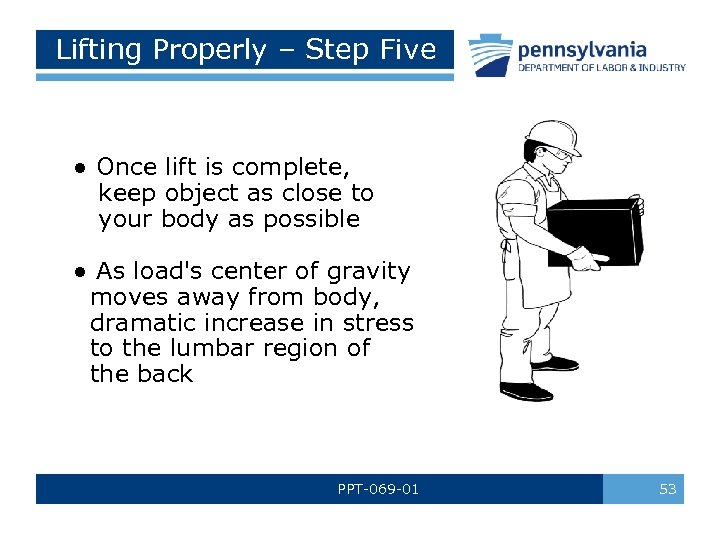 Lifting Properly – Step Five

pennsylvania
DEPARTMENT OF LABOR & INDUSTRY

● Once lift is complete, keep object as close to your body as possible

● As load's center of gravity moves away from body, dramatic increase in stress to the lumbar region of the back

PPT-069-01

53